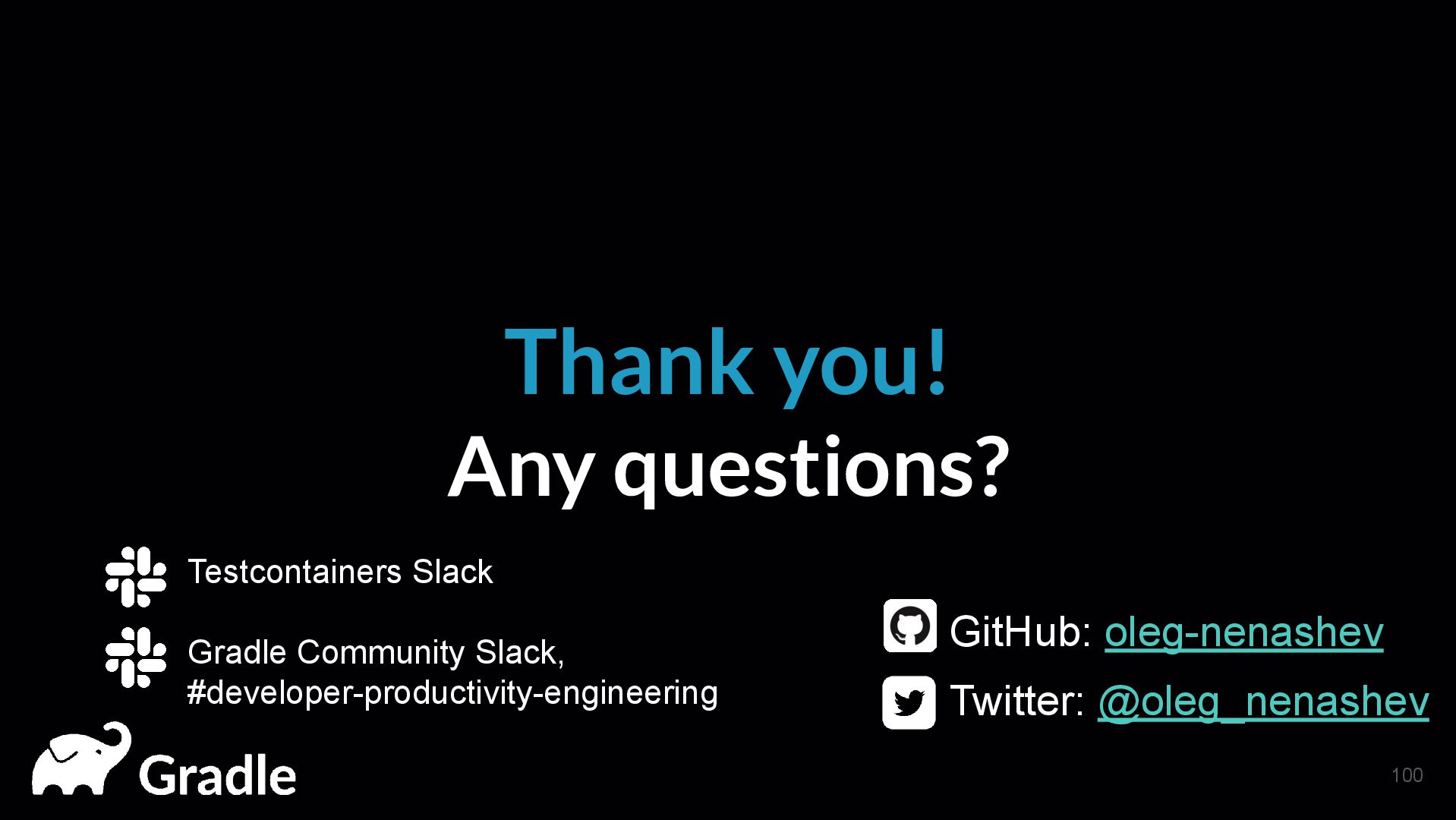 Thank you!
Any questions?

Testcontainers Slack

Gradle Community Slack, #developer-productivity-engineering

GitHub: oleg-nenashev

Twitter: @oleg_nenashev

Gradle

100